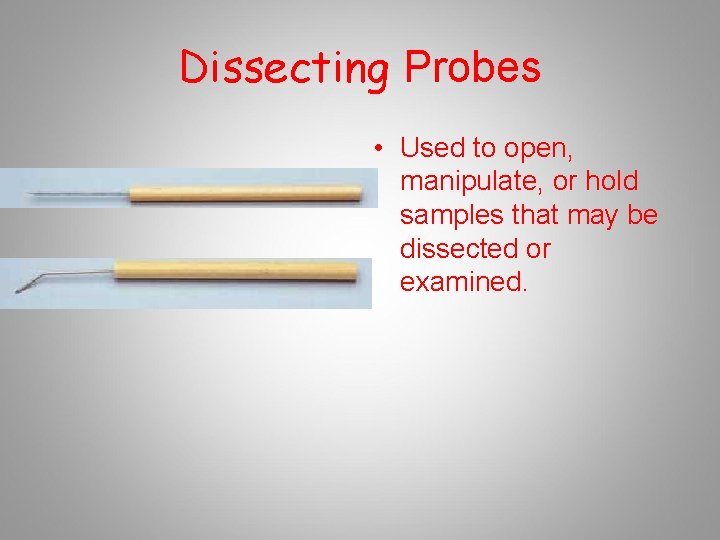 Dissecting Probes

• Used to open, manipulate, or hold samples that may be dissected or examined.